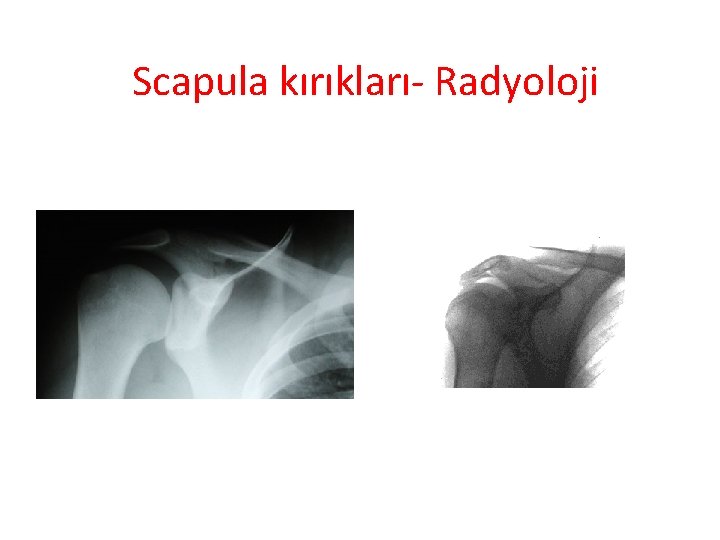 Scapula kırıkları- Radyoloji